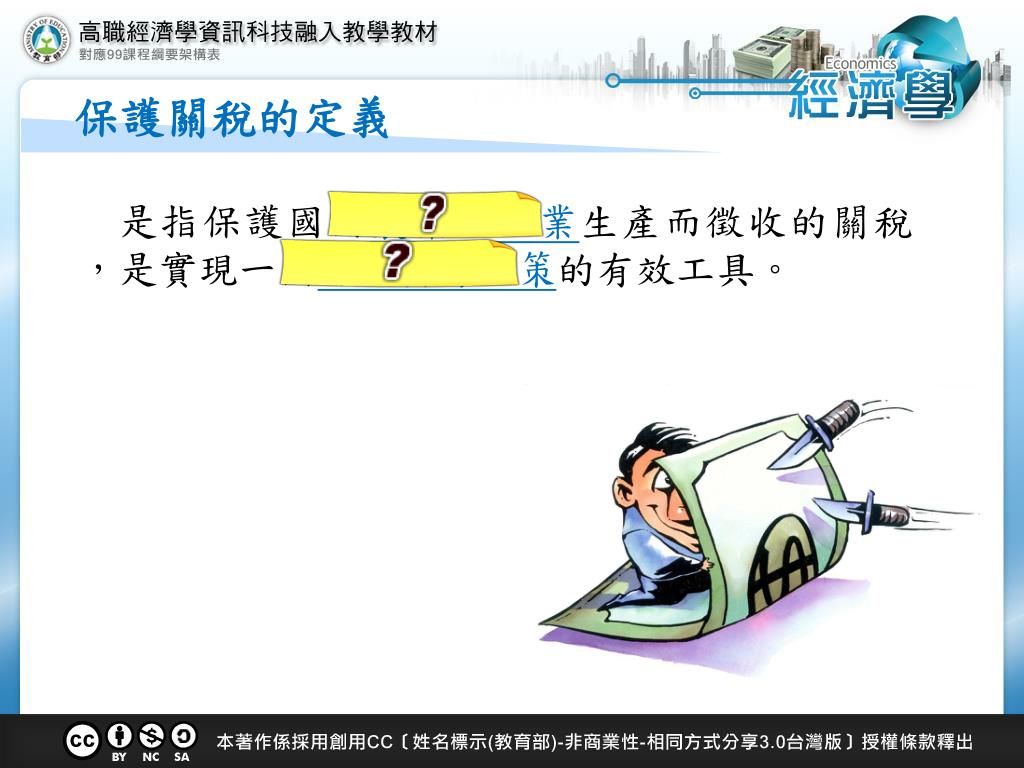 高職經濟學資訊科技融入教學教材
對應99課程綱要架構表

Economics
經濟學

保護關稅的定義

是指保護國 ? 業生產而徵收的關稅，是實現一 ? 策的有效工具。

BY NC SA
本著作係採用創用CC〔姓名標示(教育部)-非商業性-相同方式分享3.0台灣版〕授權條款釋出